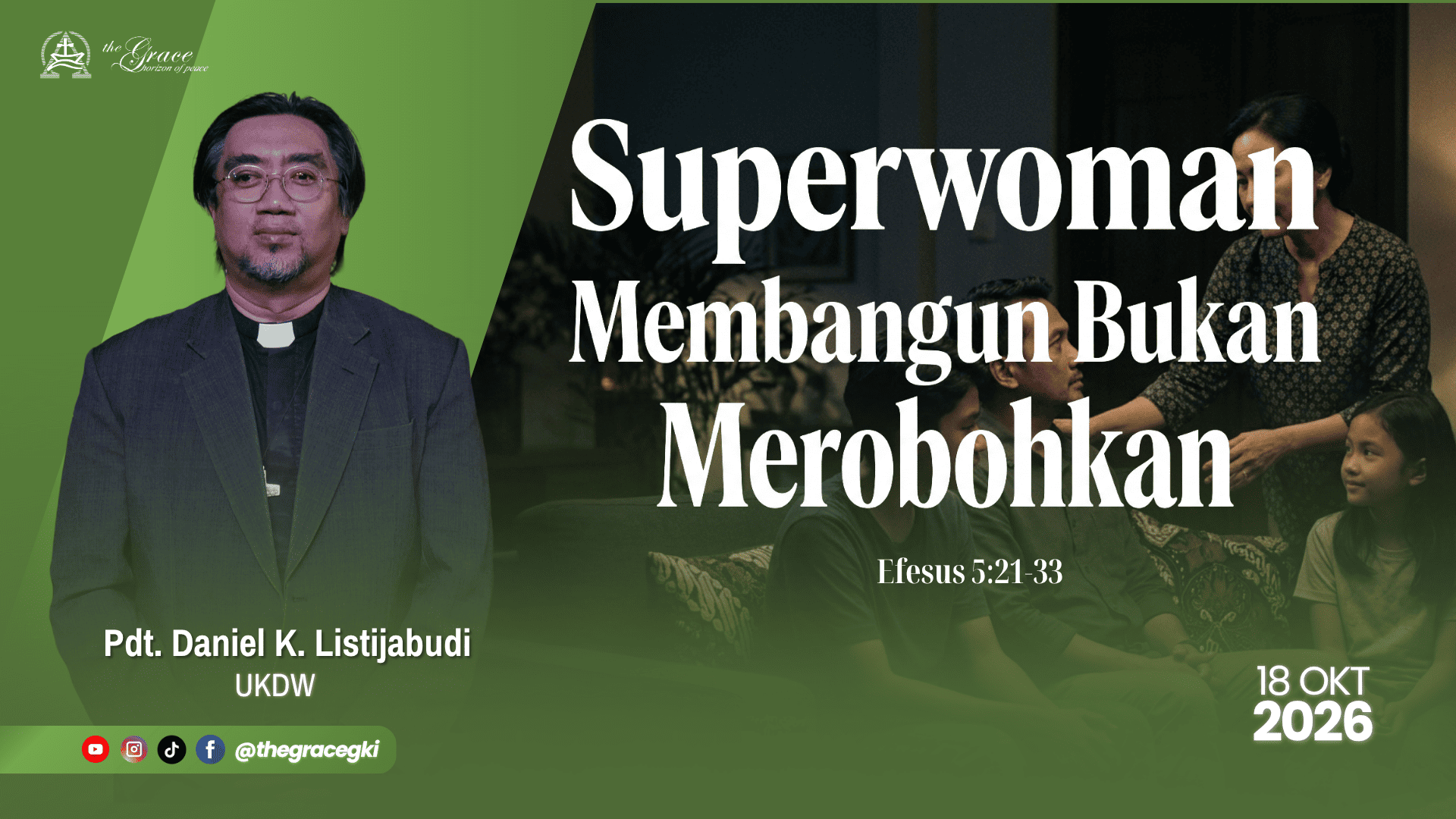 the Grace
horizon of peace

Superwoman
Membangun Bukan
Merobohkan

Efesus 5:21-33

Pdt. Daniel K. Listijabudi
UKDW

@thegracegki

18 OKT
2026